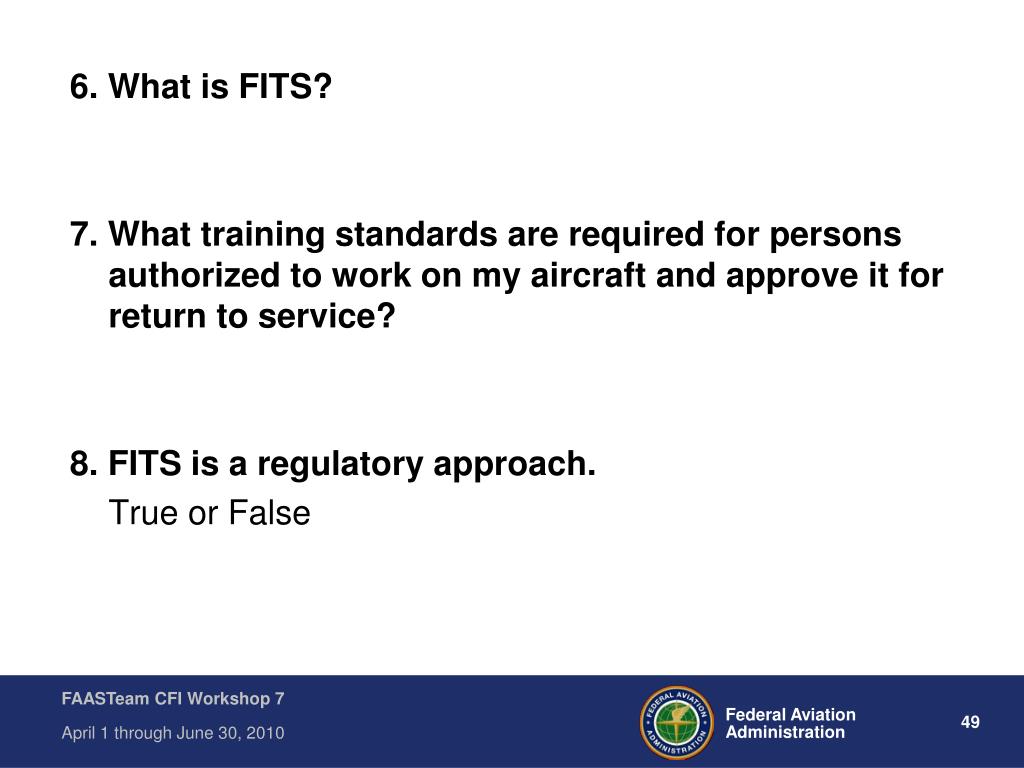 6. What is FITS?

7. What training standards are required for persons authorized to work on my aircraft and approve it for return to service?

8. FITS is a regulatory approach.
True or False

FAASTeam CFI Workshop 7
April 1 through June 30, 2010

FEDERAL AVIATION ADMINISTRATION

Federal Aviation Administration

49